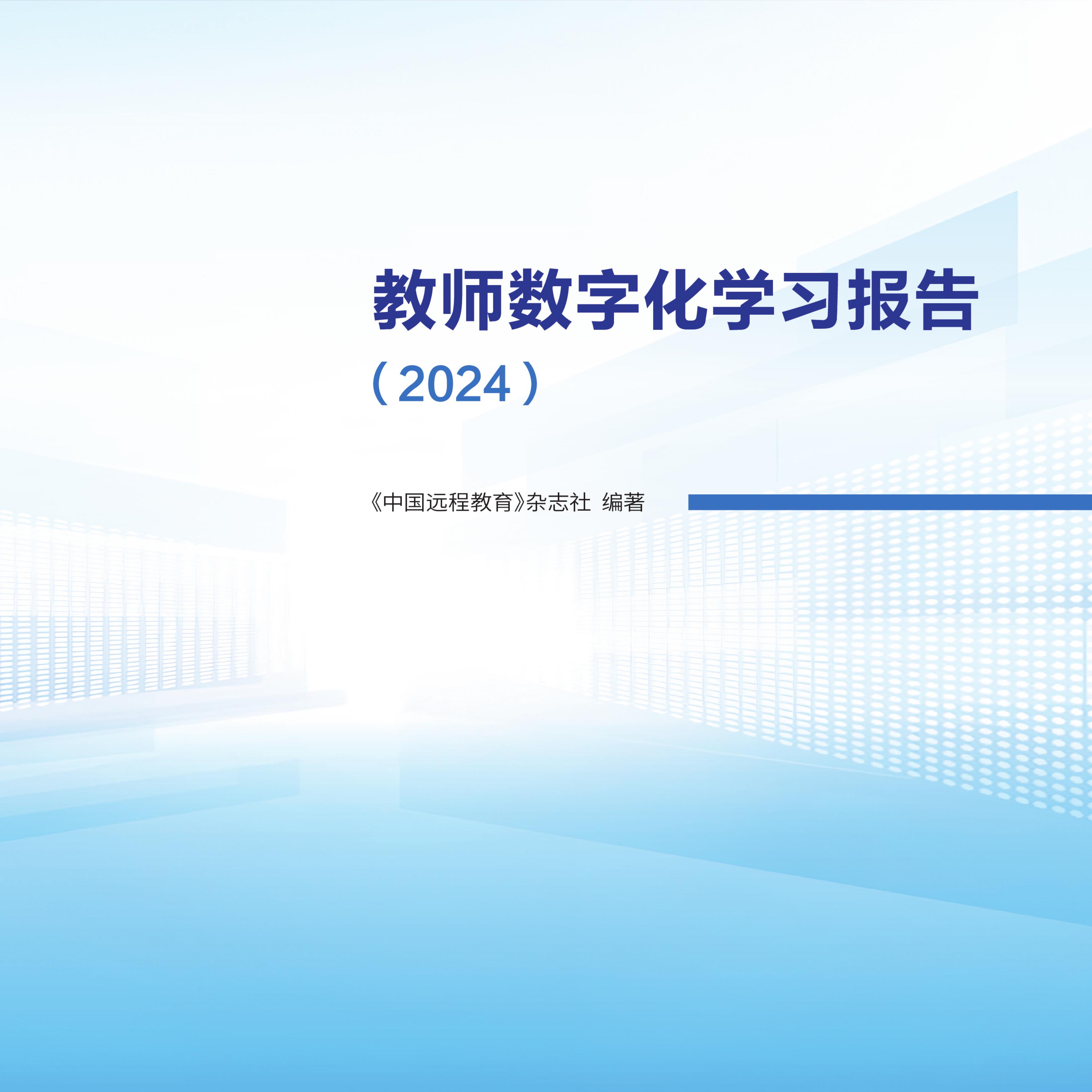 教师数字化学习报告

（2024）

《中国远程教育》杂志社 编著